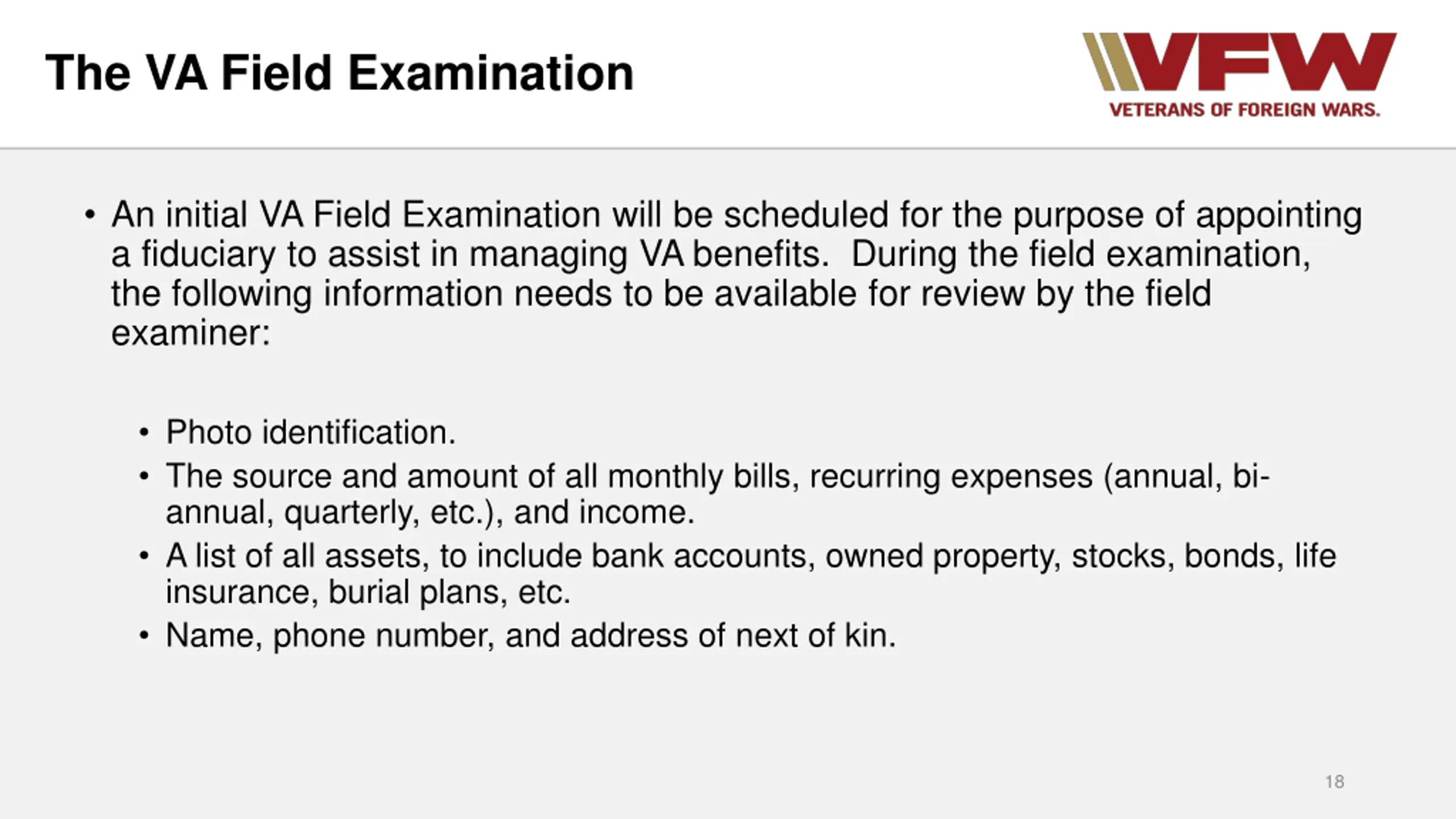 The VA Field Examination

VFW
VETERANS OF FOREIGN WARS.

• An initial VA Field Examination will be scheduled for the purpose of appointing a fiduciary to assist in managing VA benefits. During the field examination, the following information needs to be available for review by the field examiner:

• Photo identification.
• The source and amount of all monthly bills, recurring expenses (annual, bi-annual, quarterly, etc.), and income.
• A list of all assets, to include bank accounts, owned property, stocks, bonds, life insurance, burial plans, etc.
• Name, phone number, and address of next of kin.

18